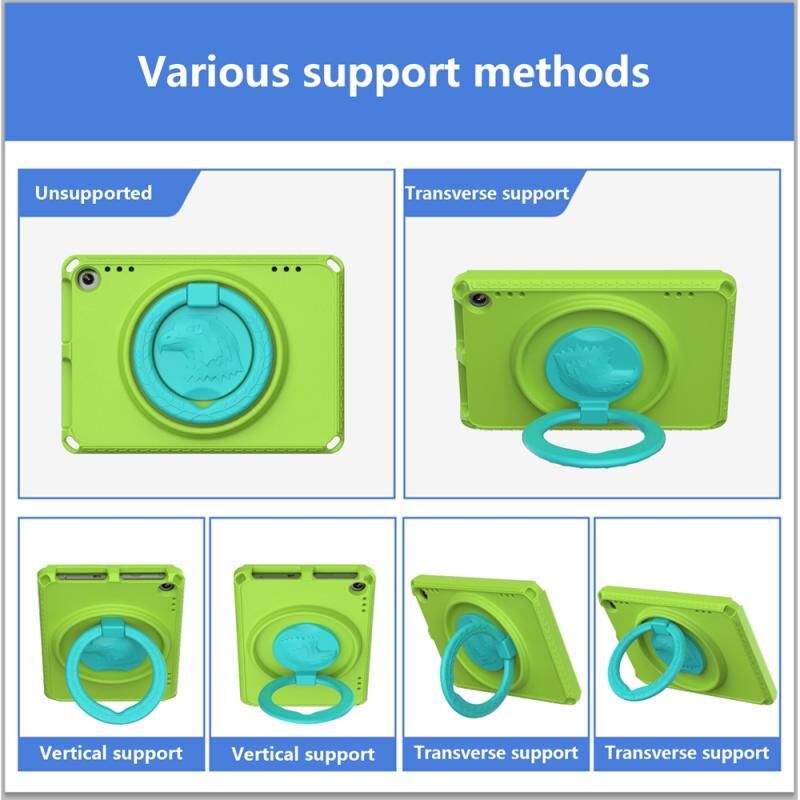 Various support methods

Unsupported

Transverse support

Vertical support

Vertical support

Transverse support

Transverse support